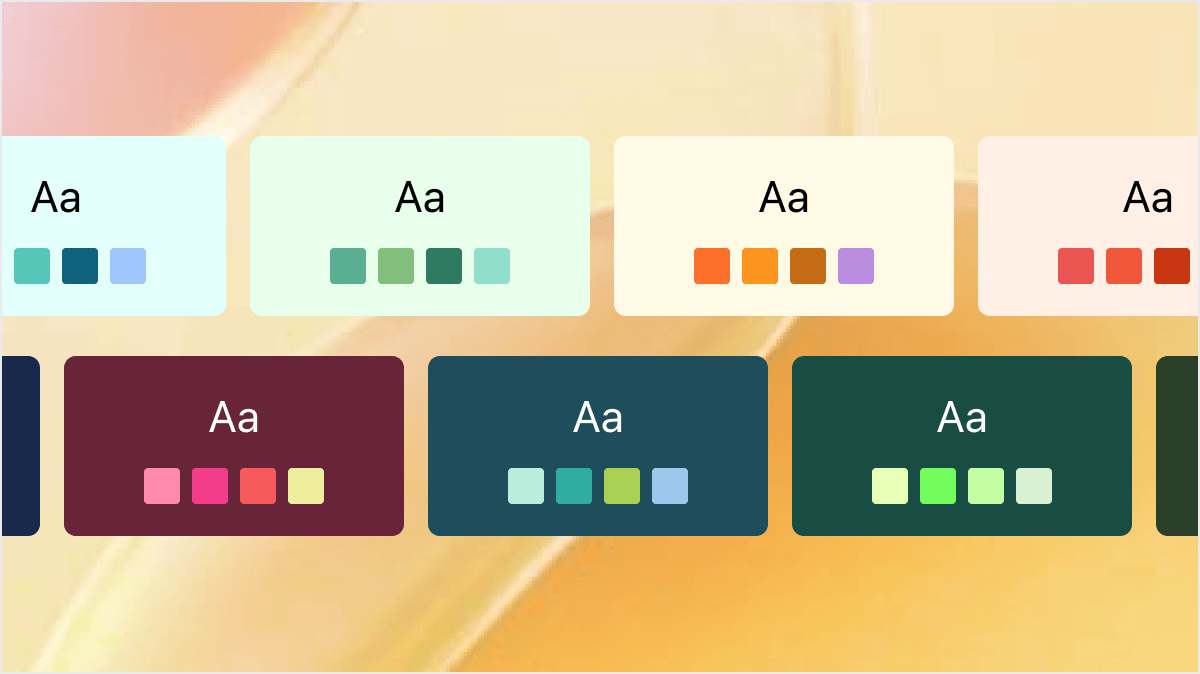 Aa

Aa

Aa

Aa

Aa

Aa

Aa